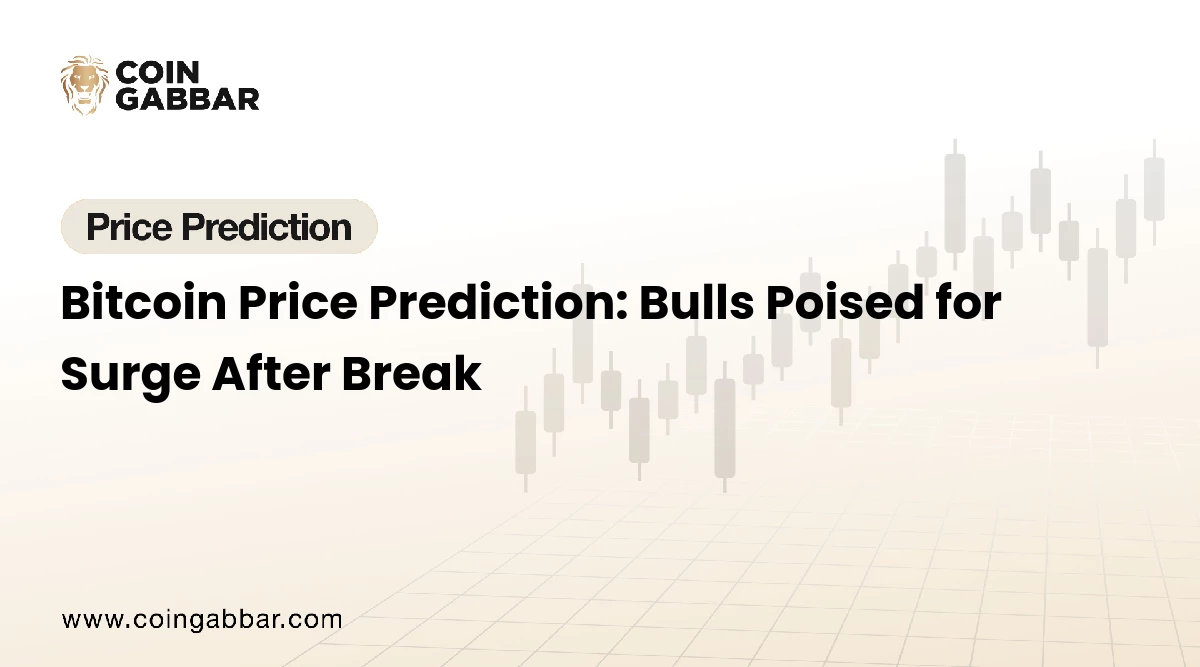 COIN
GABBAR

Price Prediction

Bitcoin Price Prediction: Bulls Poised for Surge After Break

www.coingabbar.com